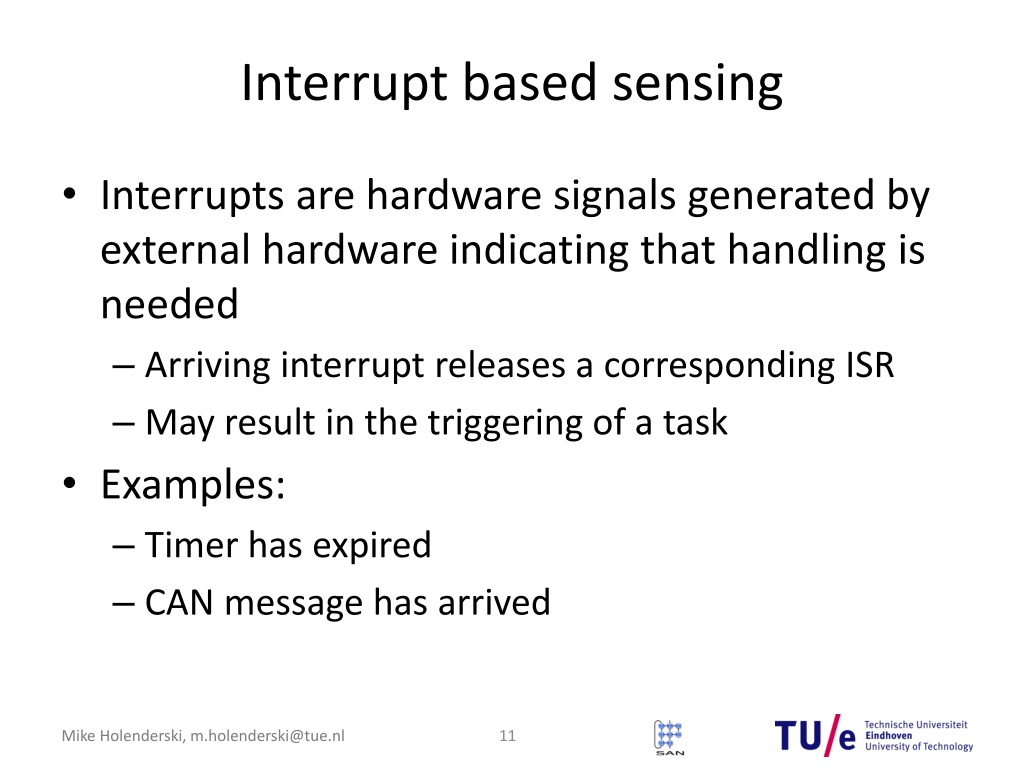 Interrupt based sensing

• Interrupts are hardware signals generated by external hardware indicating that handling is needed
– Arriving interrupt releases a corresponding ISR
– May result in the triggering of a task
• Examples:
– Timer has expired
– CAN message has arrived

Mike Holenderski, m.holenderski@tue.nl

11

SAN

TU/e Technische Universiteit Eindhoven University of Technology